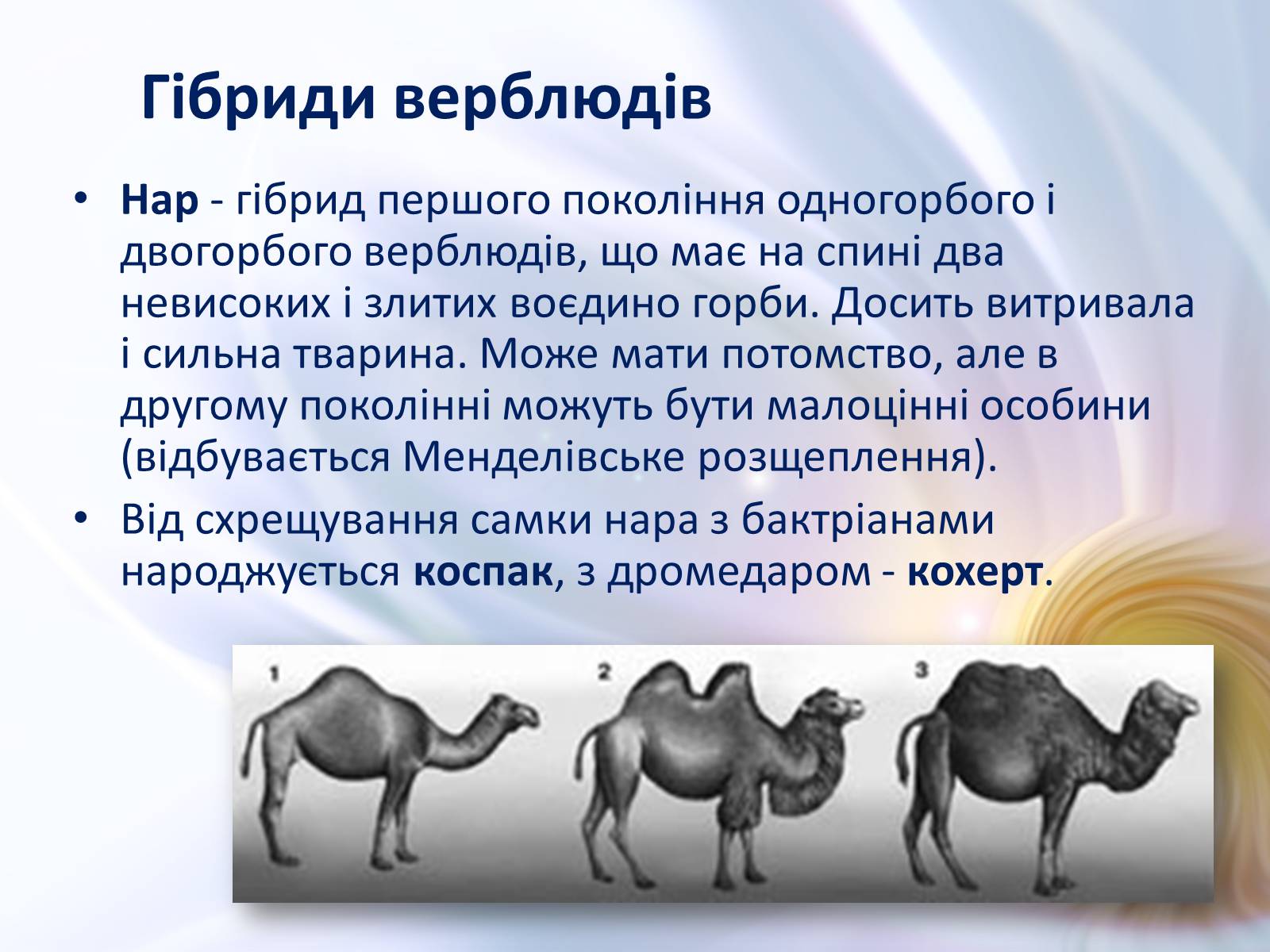 Гібриди верблюдів

• Нар - гібрид першого покоління одногорбого і двогорбого верблюдів, що має на спині два невисоких і злитих воєдино горби. Досить витривала і сильна тварина. Може мати потомство, але в другому поколінні можуть бути малоцінні особини (відбувається Менделівське розщеплення).
• Від схрещування самки нара з бактріанами народжується коспак, з дромедаром - кохерт.

1
2
3